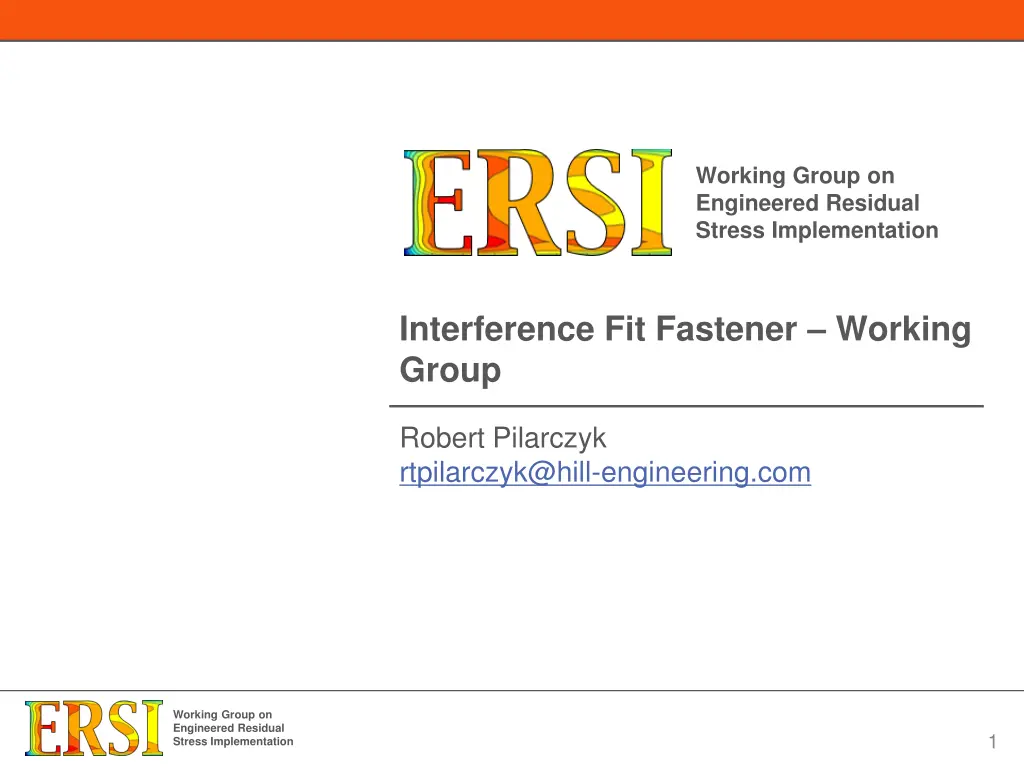 ERSI

Working Group on Engineered Residual Stress Implementation

Interference Fit Fastener – Working Group

Robert Pilarczyk
rtpilarczyk@hill-engineering.com

ERSI

Working Group on Engineered Residual Stress Implementation

1